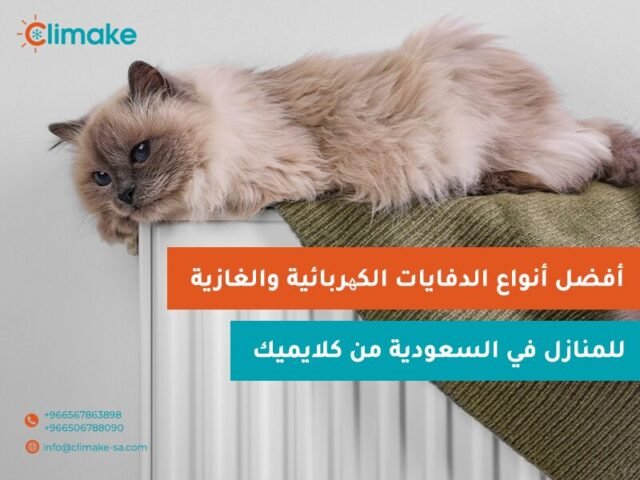 Climake

أفضل أنواع الدفايات الكهربائية والغازية

للمنازل في السعودية من كلايميك

+966567863898
+966506788090

info@climake-sa.com